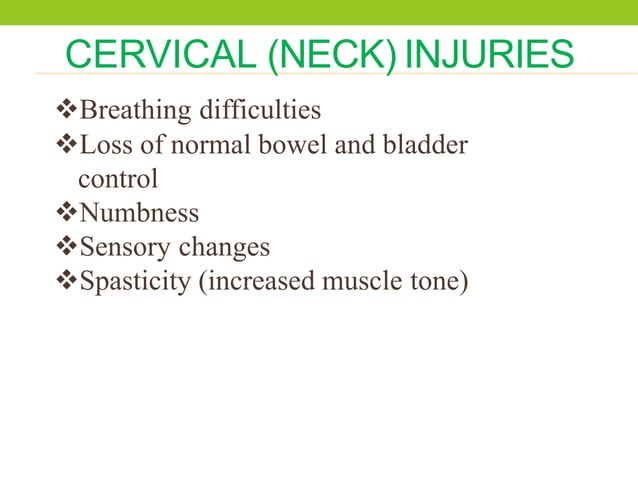 CERVICAL (NECK) INJURIES

❖Breathing difficulties
❖Loss of normal bowel and bladder control
❖Numbness
❖Sensory changes
❖Spasticity (increased muscle tone)